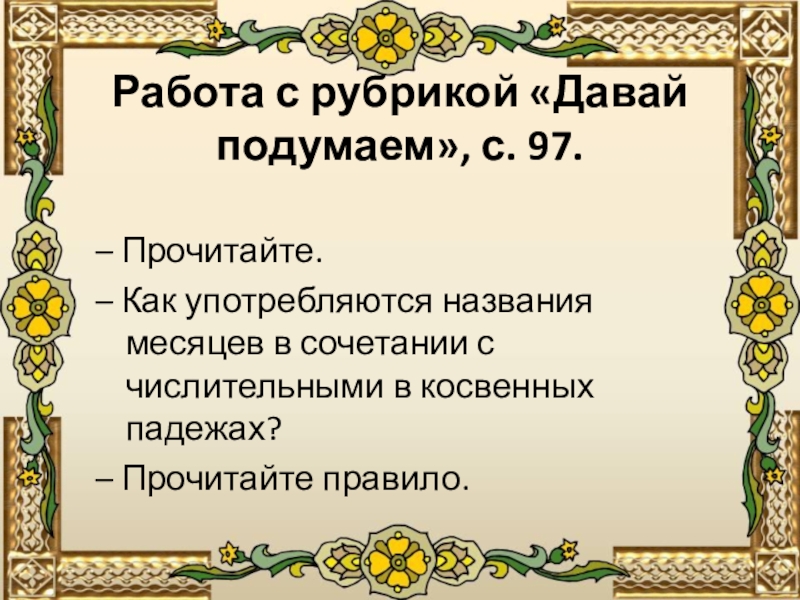 Работа с рубрикой «Давай подумаем», с. 97.

– Прочитайте.

– Как употребляются названия месяцев в сочетании с числительными в косвенных падежах?

– Прочитайте правило.